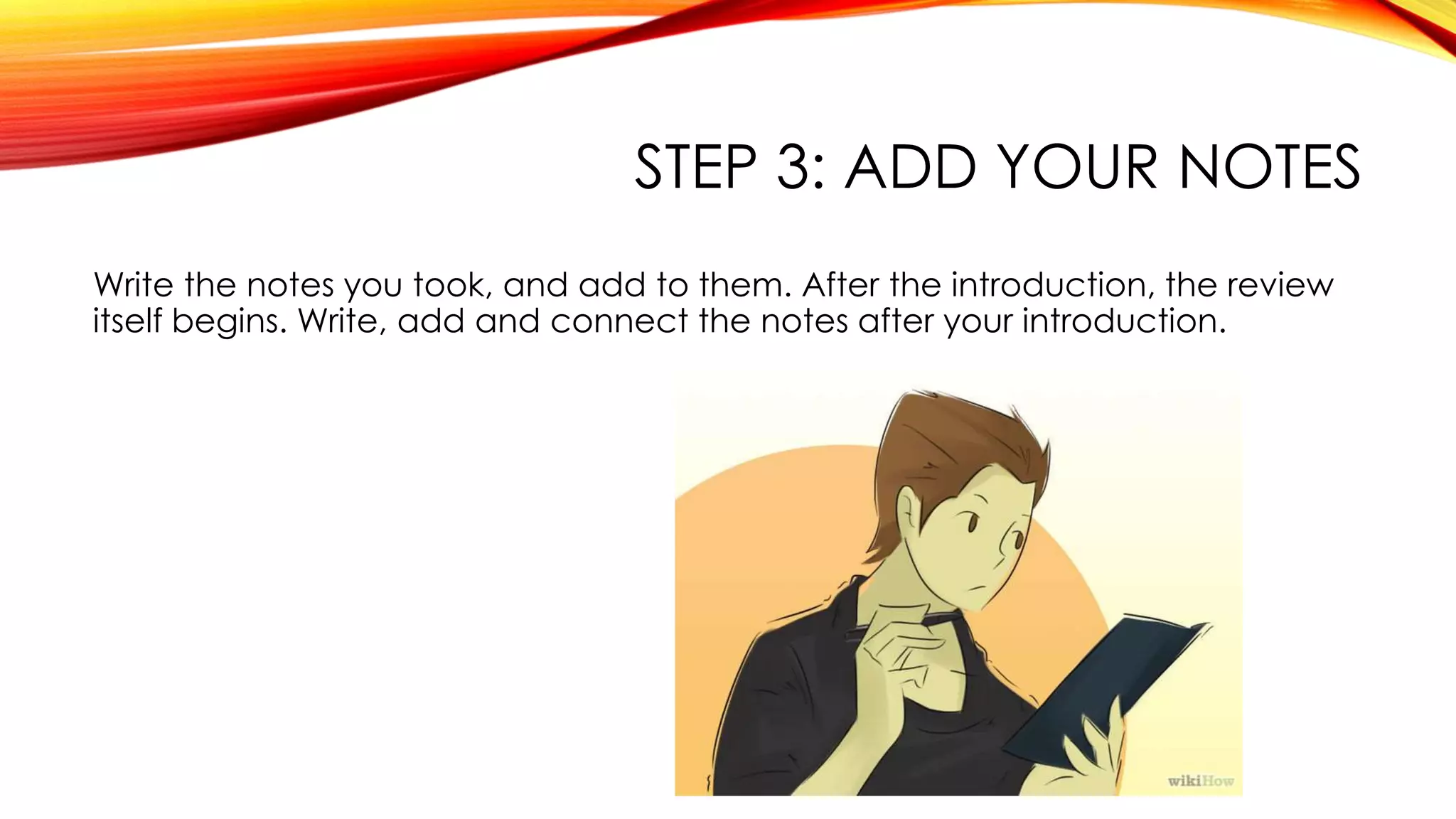 STEP 3: ADD YOUR NOTES

Write the notes you took, and add to them. After the introduction, the review itself begins. Write, add and connect the notes after your introduction.

wikiHow